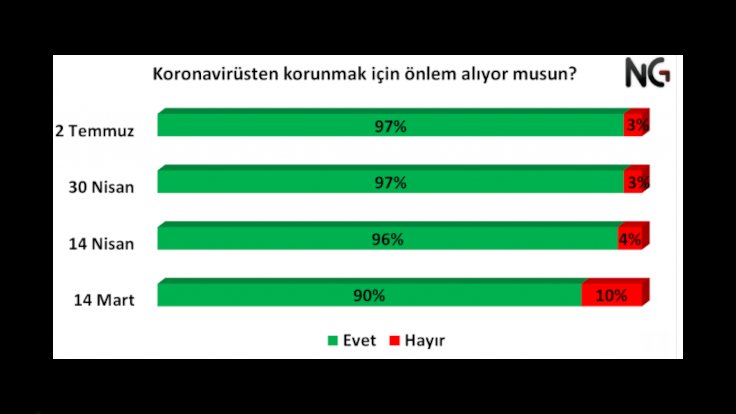 Koronavirüsten korunmak için önlem alıyor musun?

NG

2 Temmuz 97% 3%

30 Nisan 97% 3%

14 Nisan 96% 4%

14 Mart 90% 10%

Evet Hayır